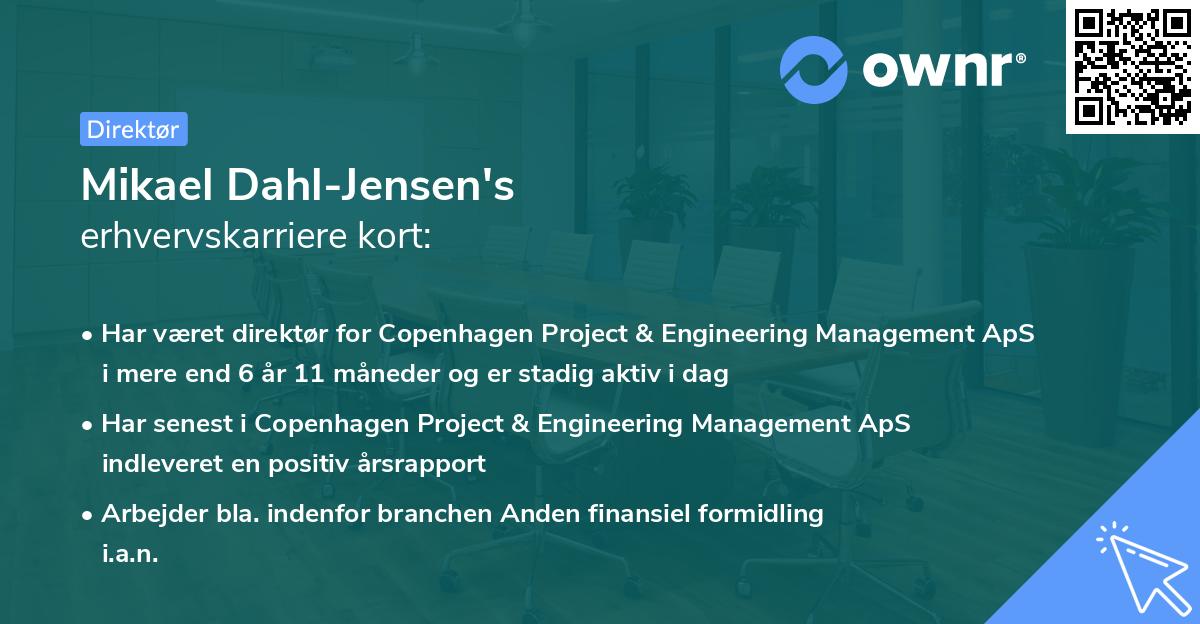 ownr®

Direktør

Mikael Dahl-Jensen's
erhvervskarriere kort:

• Har været direktør for Copenhagen Project & Engineering Management ApS i mere end 6 år 11 måneder og er stadig aktiv i dag

• Har senest i Copenhagen Project & Engineering Management ApS indleveret en positiv årsrapport

• Arbejder bla. indenfor branchen Anden finansiel formidling i.a.n.